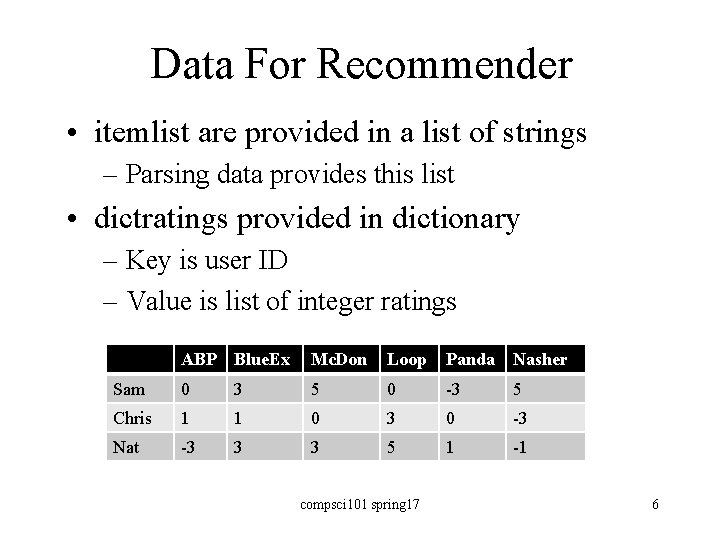 Data For Recommender

• itemlist are provided in a list of strings
– Parsing data provides this list
• dictratings provided in dictionary
– Key is user ID
– Value is list of integer ratings

| | ABP | BlueEx | McDon | Loop | Panda | Nasher |
|---|---|---|---|---|---|---|
| Sam | 0 | 3 | 5 | 0 | -3 | 5 |
| Chris | 1 | 1 | 0 | 3 | 0 | -3 |
| Nat | -3 | 3 | 3 | 5 | 1 | -1 |

compsci101 spring17

6